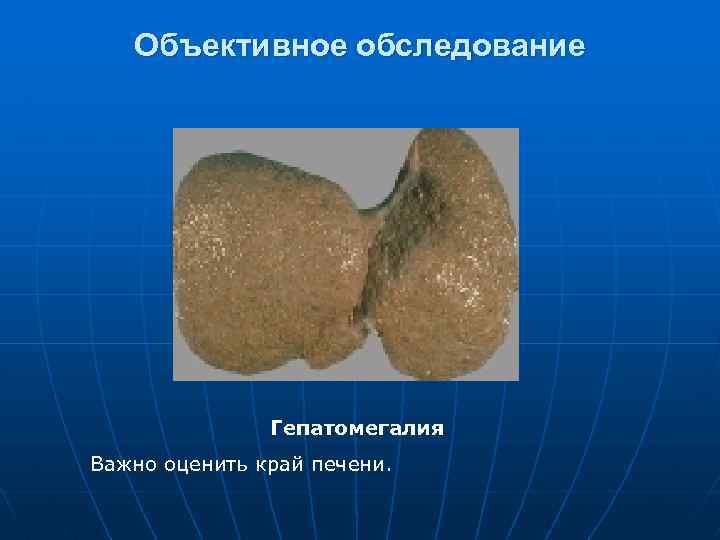 Объективное обследование

Гепатомегалия

Важно оценить край печени.